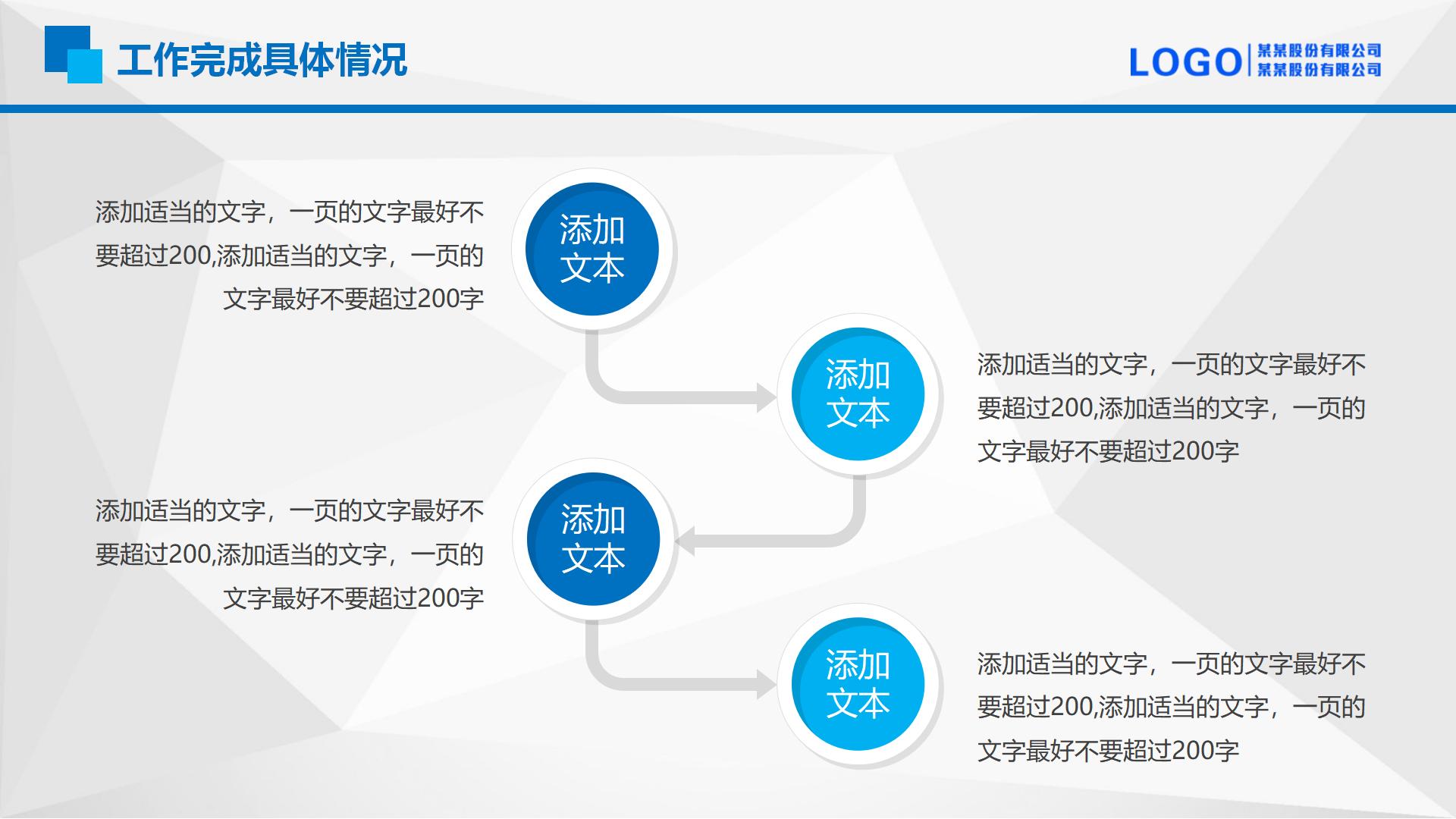 工作完成具体情况

LOGO 某某股份有限公司 某某股份有限公司

添加适当的文字，一页的文字最好不要超过200,添加适当的文字，一页的文字最好不要超过200字

添加文本

添加文本

添加适当的文字，一页的文字最好不要超过200,添加适当的文字，一页的文字最好不要超过200字

添加适当的文字，一页的文字最好不要超过200,添加适当的文字，一页的文字最好不要超过200字

添加文本

添加文本

添加适当的文字，一页的文字最好不要超过200,添加适当的文字，一页的文字最好不要超过200字